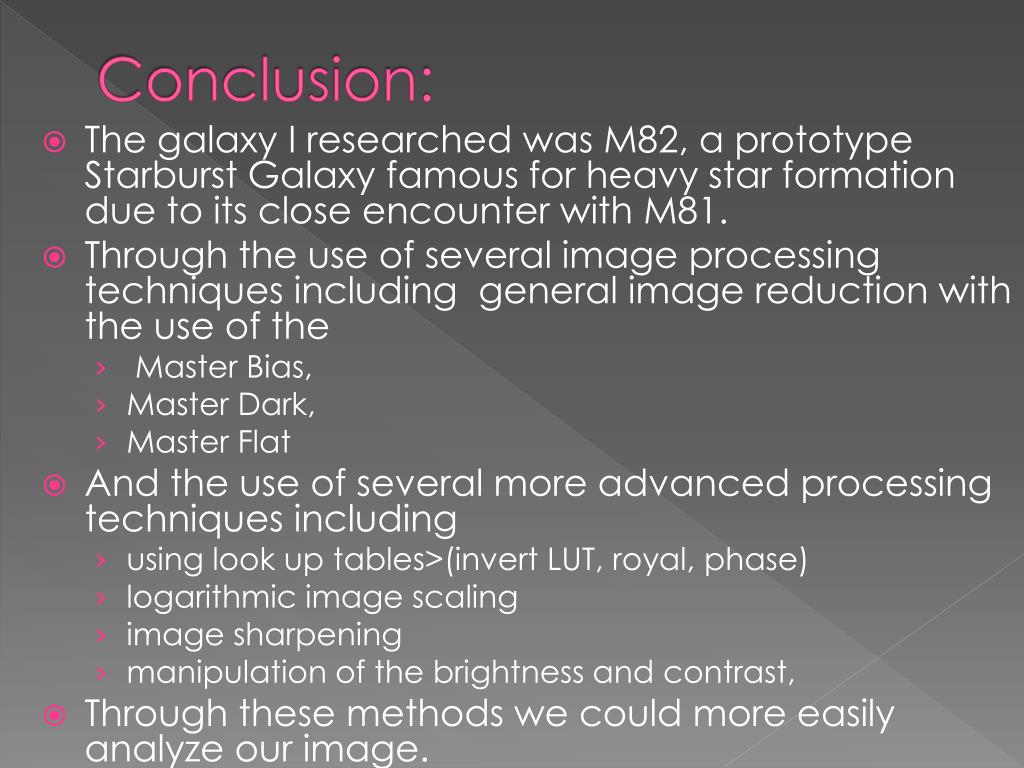 Conclusion:

The galaxy I researched was M82, a prototype Starburst Galaxy famous for heavy star formation due to its close encounter with M81.

Through the use of several image processing techniques including  general image reduction with the use of the

› Master Bias,
› Master Dark,
› Master Flat

And the use of several more advanced processing techniques including

› using look up tables>(invert LUT, royal, phase)
› logarithmic image scaling
› image sharpening
› manipulation of the brightness and contrast,

Through these methods we could more easily analyze our image.